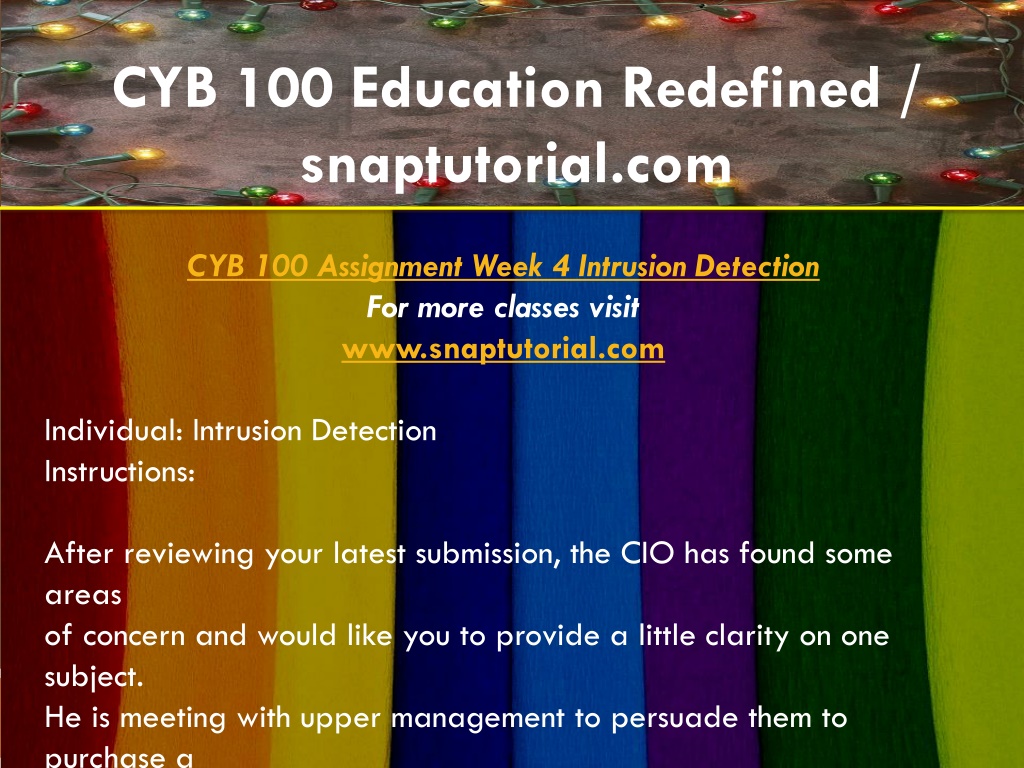 CYB 100 Education Redefined / snaptutorial.com

CYB 100 Assignment Week 4 Intrusion Detection
For more classes visit
www.snaptutorial.com

Individual: Intrusion Detection
Instructions:

After reviewing your latest submission, the CIO has found some areas
of concern and would like you to provide a little clarity on one subject.
He is meeting with upper management to persuade them to purchase a